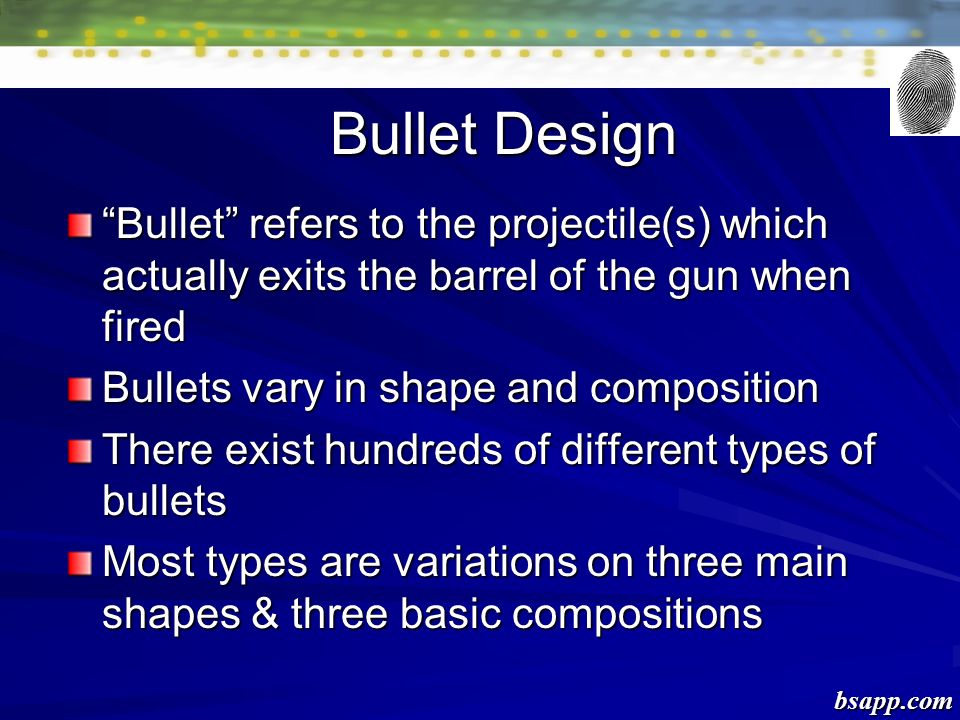 Bullet Design

“Bullet” refers to the projectile(s) which actually exits the barrel of the gun when fired

Bullets vary in shape and composition

There exist hundreds of different types of bullets

Most types are variations on three main shapes & three basic compositions

bsapp.com